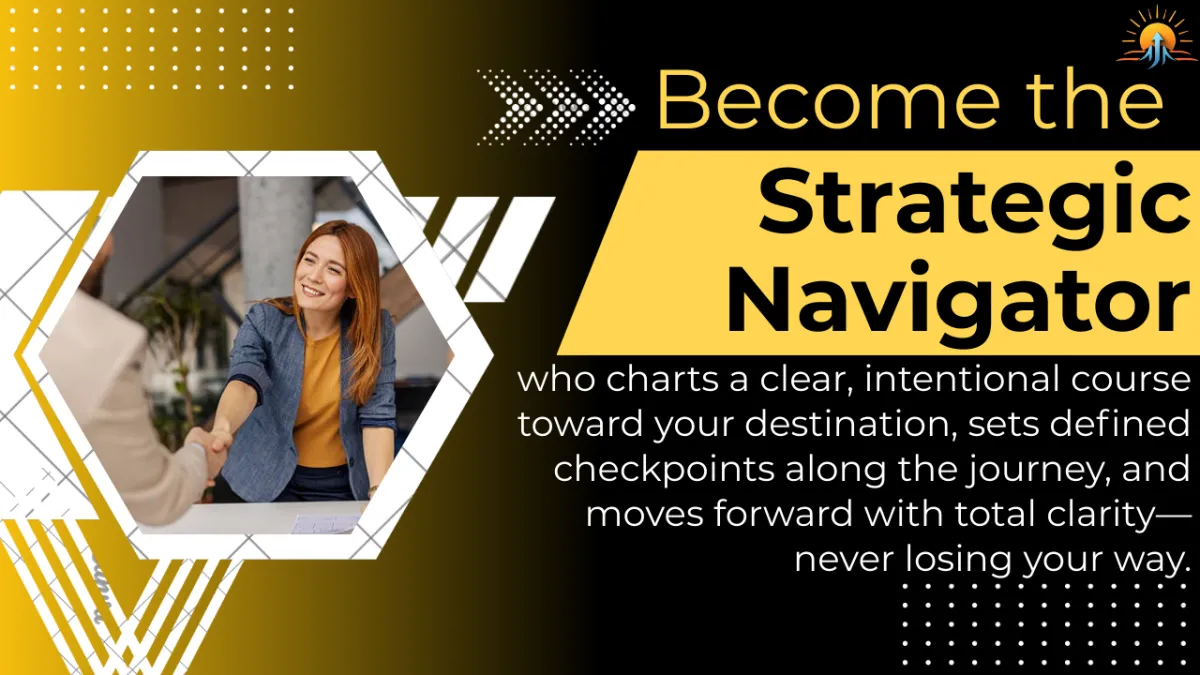 Become the
Strategic Navigator

who charts a clear, intentional course toward your destination, sets defined checkpoints along the journey, and moves forward with total clarity—never losing your way.